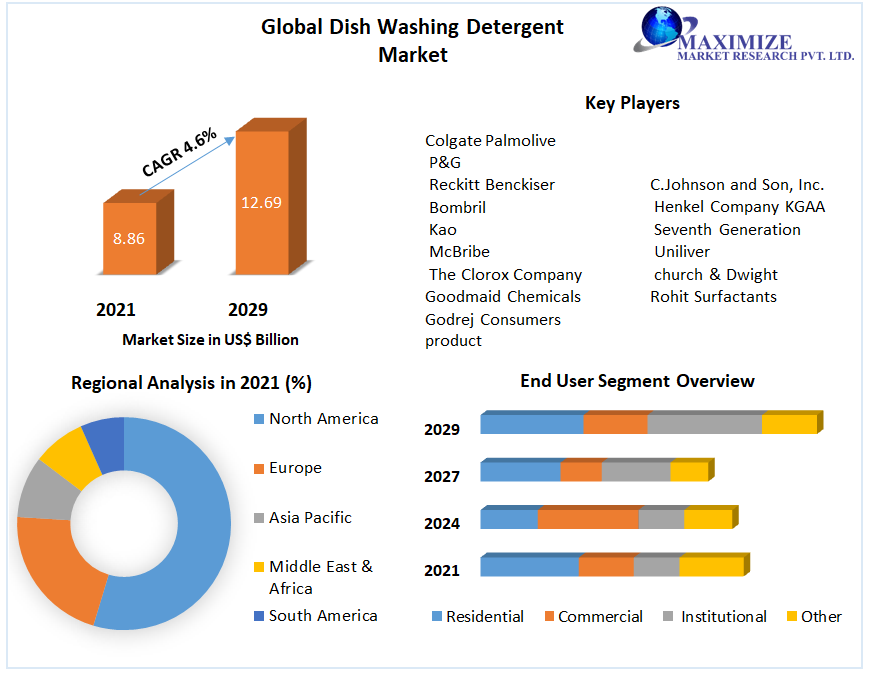 Global Dish Washing Detergent Market

MAXIMIZE
MARKET RESEARCH PVT. LTD.

CAGR 4.6%

8.86

12.69

2021

2029

Market Size in US$ Billion

Key Players

Colgate Palmolive
P&G
Reckitt Benckiser
Bombril
Kao
McBribe
The Clorox Company
Goodmaid Chemicals
Godrej Consumers product

C.Johnson and Son, Inc.
Henkel Company KGAA
Seventh Generation
Uniliver
church & Dwight
Rohit Surfactants

Regional Analysis in 2021 (%)

North America
Europe
Asia Pacific
Middle East & Africa
South America

End User Segment Overview

2029
2027
2024
2021

Residential
Commercial
Institutional
Other